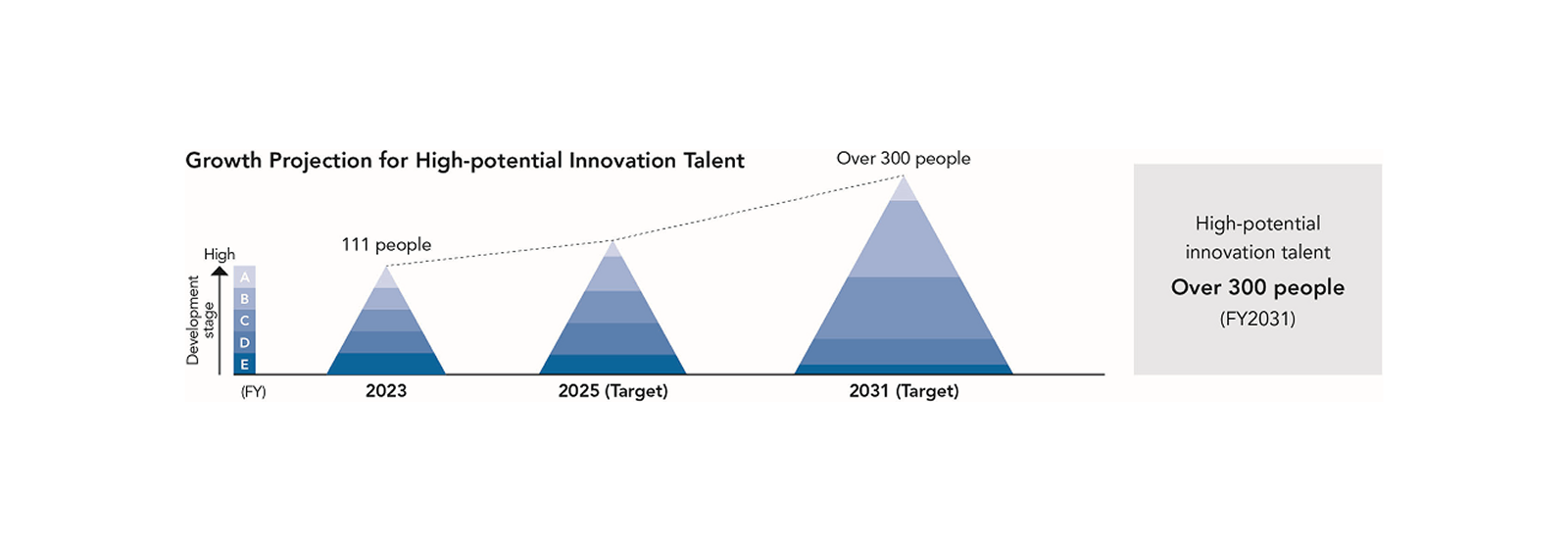 Growth Projection for High-potential Innovation Talent

Over 300 people

111 people

High

Development stage

A
B
C
D
E

(FY)

2023

2025 (Target)

2031 (Target)

High-potential innovation talent

Over 300 people

(FY2031)